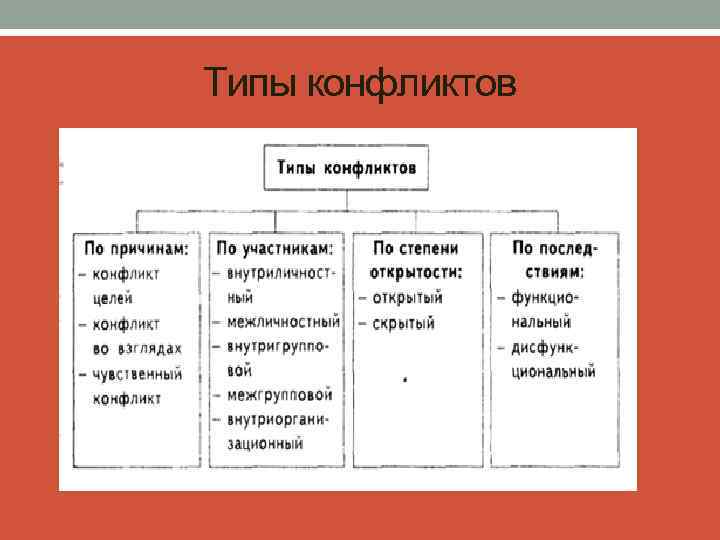 Типы конфликтов

Типы конфликтов

По причинам:
– конфликт целей
– конфликт во взглядах
– чувственный конфликт

По участникам:
– внутриличностный
– межличностный
– внутригрупповой
– межгрупповой
– внутриорганизационный

По степени открытости:
– открытый
– скрытый

По последствиям:
– функциональный
– дисфункциональный